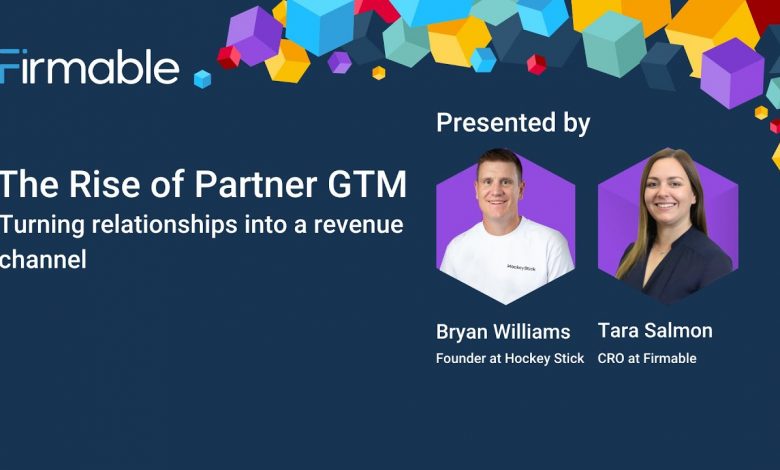 Firmable

The Rise of Partner GTM
Turning relationships into a revenue channel

Presented by

HockeyStick

Bryan Williams
Founder at Hockey Stick

Tara Salmon
CRO at Firmable